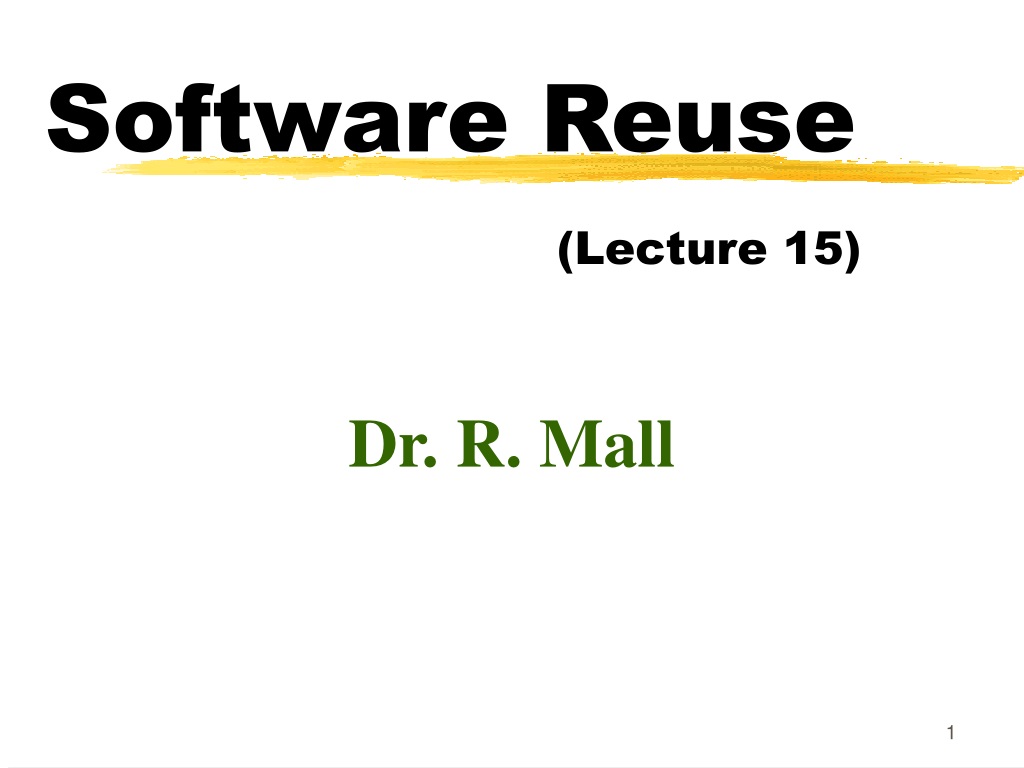 Software Reuse

(Lecture 15)

Dr. R. Mall

1